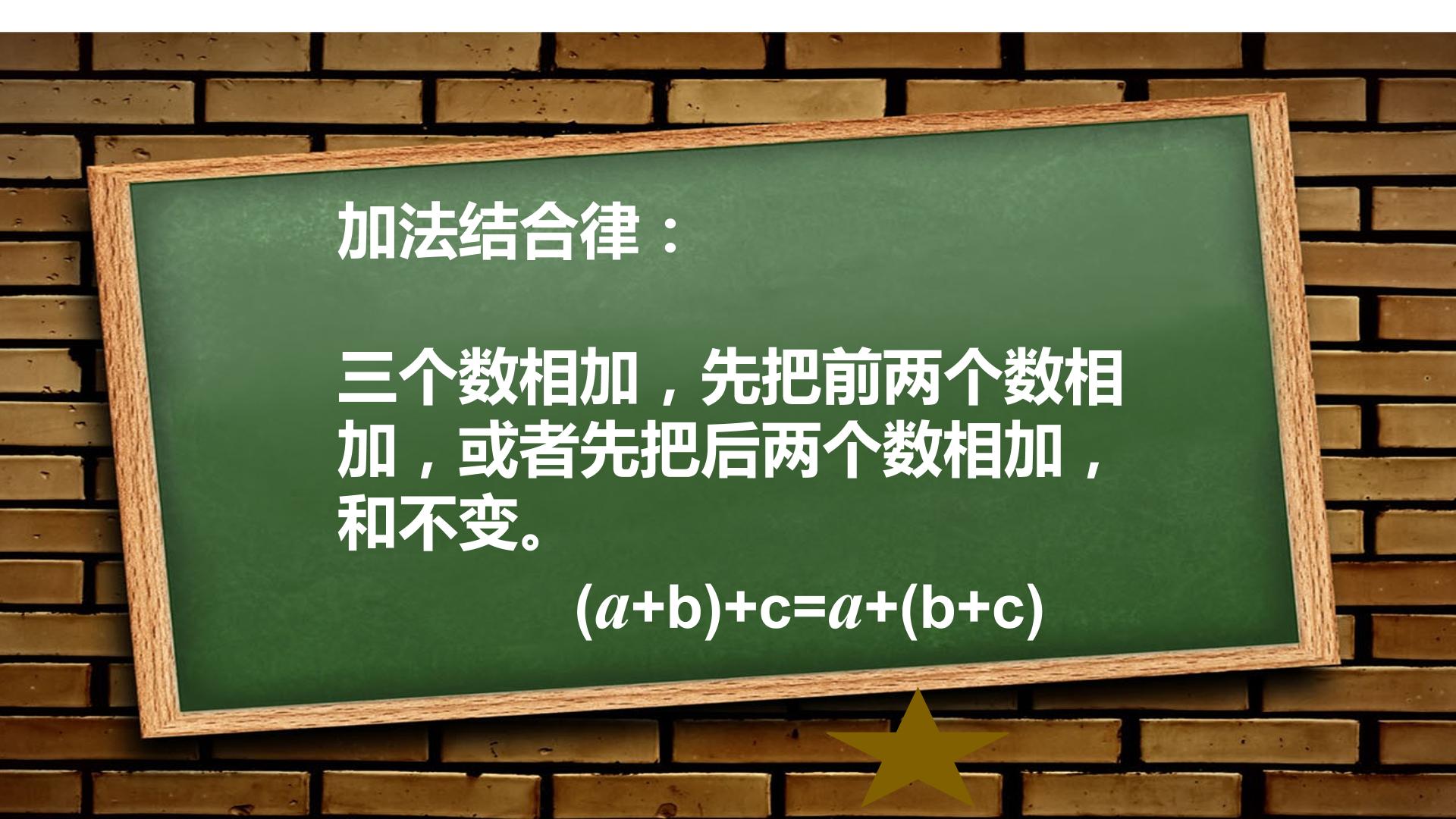 加法结合律：

三个数相加，先把前两个数相加，或者先把后两个数相加，和不变。

$(a+b)+c=a+(b+c)$